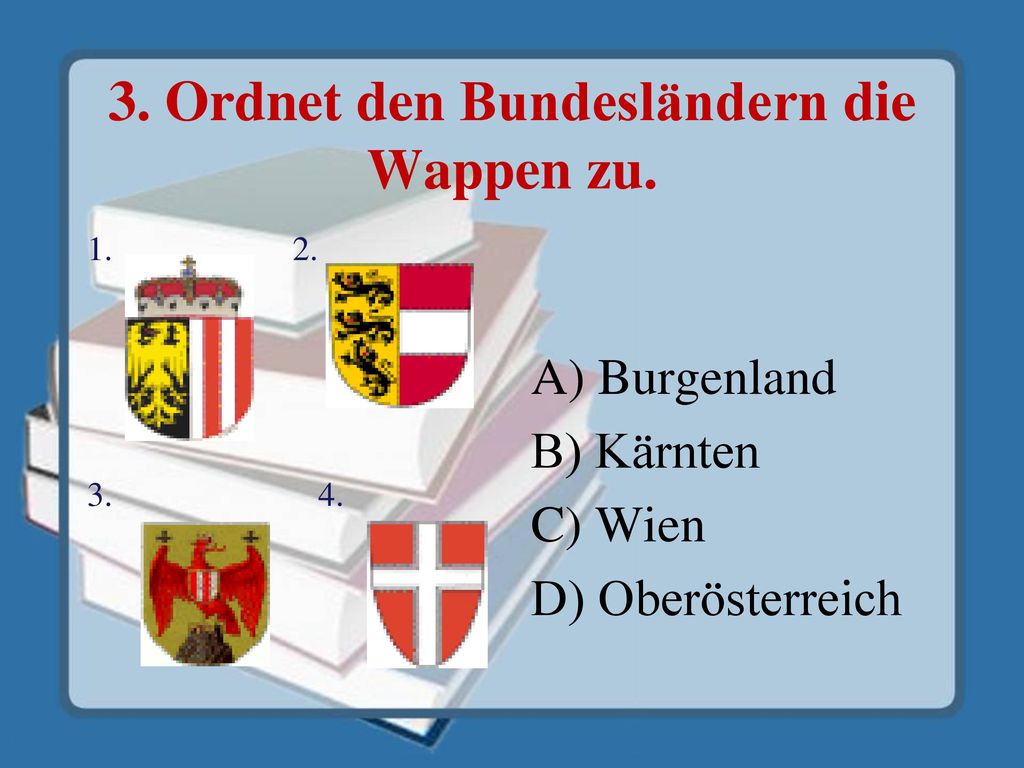 3. Ordnet den Bundesländern die Wappen zu.

1.

2.

3.

4.

A) Burgenland

B) Kärnten

C) Wien

D) Oberösterreich